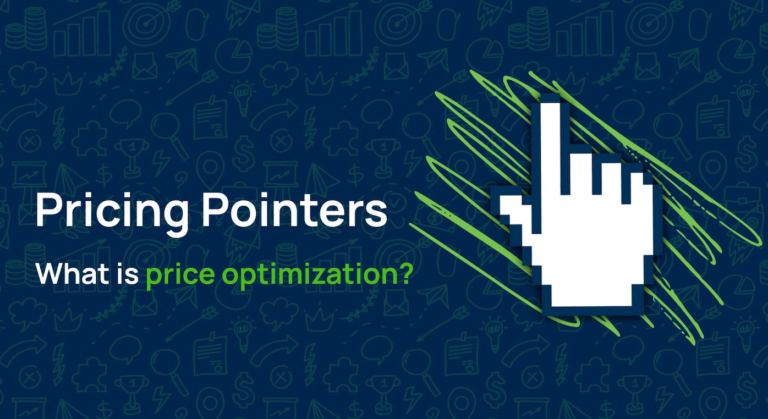 Pricing Pointers

What is price optimization?